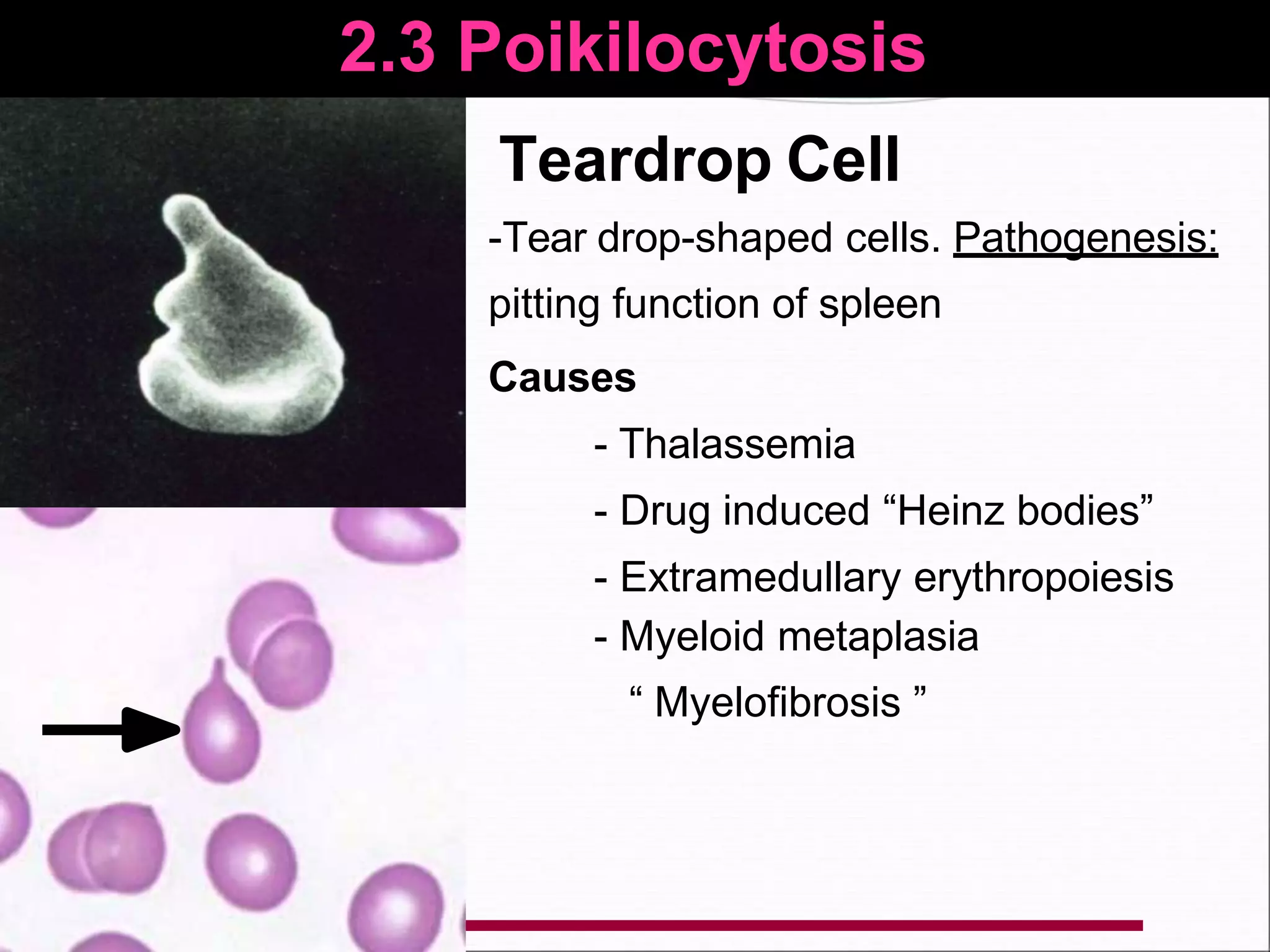 2.3 Poikilocytosis

Teardrop Cell

-Tear drop-shaped cells. Pathogenesis: pitting function of spleen

Causes

- Thalassemia
- Drug induced “Heinz bodies”
- Extramedullary erythropoiesis
- Myeloid metaplasia
“ Myelofibrosis ”